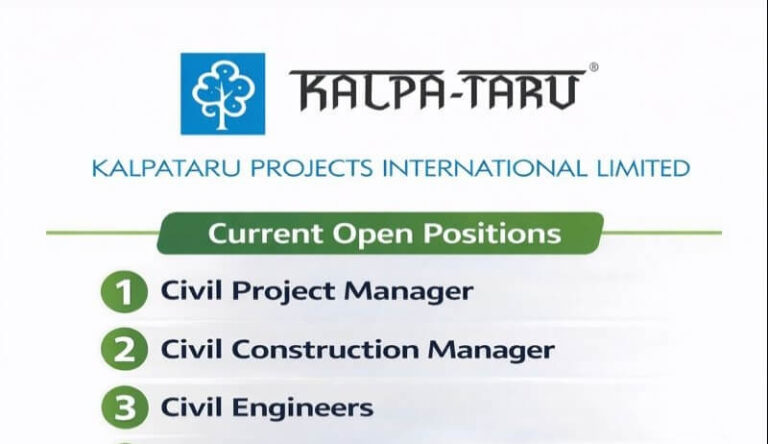 KALPA-TARU®

KALPATARU PROJECTS INTERNATIONAL LIMITED

Current Open Positions

1 Civil Project Manager

2 Civil Construction Manager

3 Civil Engineers